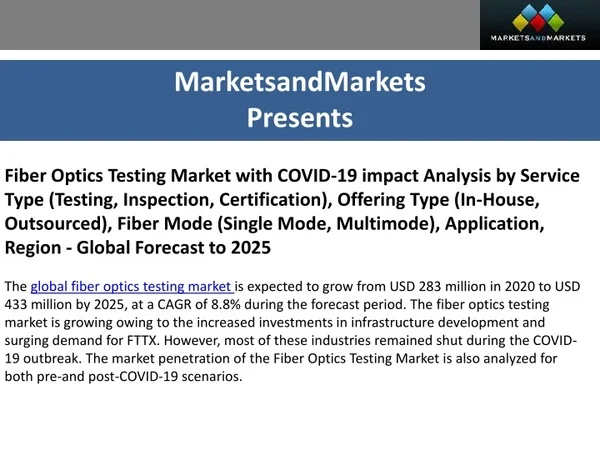 MARKETSANDMARKETS

MarketsandMarkets
Presents

Fiber Optics Testing Market with COVID-19 impact Analysis by Service Type (Testing, Inspection, Certification), Offering Type (In-House, Outsourced), Fiber Mode (Single Mode, Multimode), Application, Region - Global Forecast to 2025

The global fiber optics testing market is expected to grow from USD 283 million in 2020 to USD 433 million by 2025, at a CAGR of 8.8% during the forecast period. The fiber optics testing market is growing owing to the increased investments in infrastructure development and surging demand for FTTX. However, most of these industries remained shut during the COVID-19 outbreak. The market penetration of the Fiber Optics Testing Market is also analyzed for both pre-and post-COVID-19 scenarios.